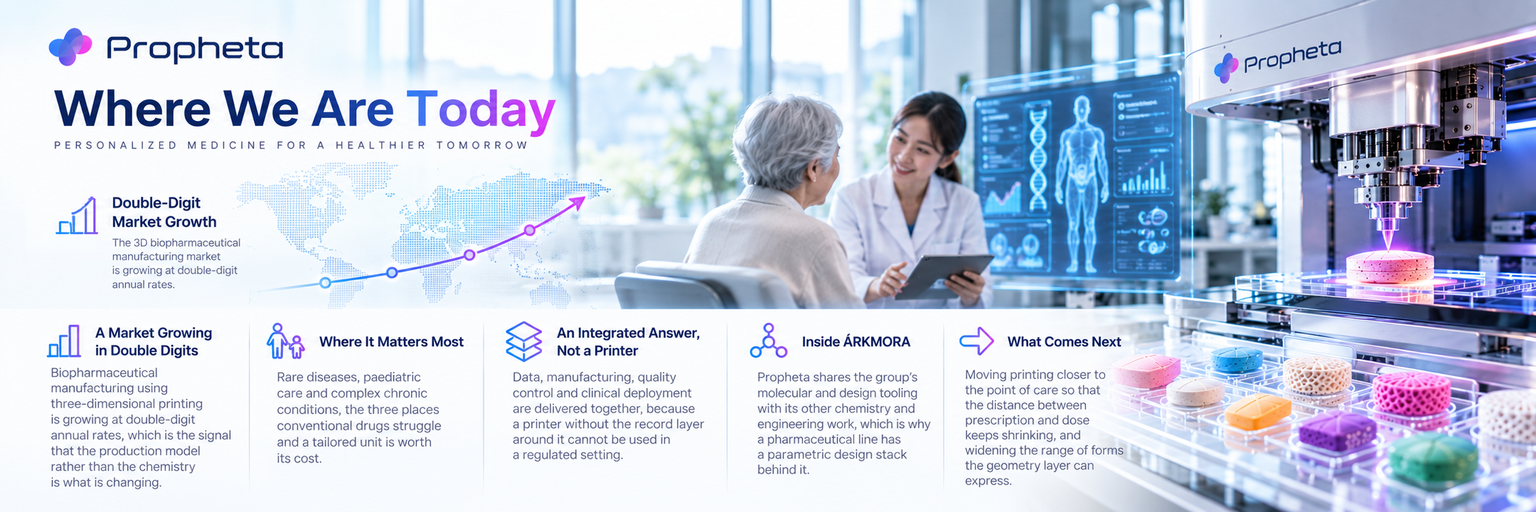 Propheta

Where We Are Today

PERSONALIZED MEDICINE FOR A HEALTHIER TOMORROW

Double-Digit Market Growth

The 3D biopharmaceutical manufacturing market is growing at double-digit annual rates.

Propheta

A Market Growing in Double Digits

Biopharmaceutical manufacturing using three-dimensional printing is growing at double-digit annual rates, which is the signal that the production model rather than the chemistry is what is changing.

Where It Matters Most

Rare diseases, paediatric care and complex chronic conditions, the three places conventional drugs struggle and a tailored unit is worth its cost.

An Integrated Answer, Not a Printer

Data, manufacturing, quality control and clinical deployment are delivered together, because a printer without the record layer around it cannot be used in a regulated setting.

Inside ÁRKMORA

Propheta shares the group's molecular and design tooling with its other chemistry and engineering work, which is why a pharmaceutical line has a parametric design stack behind it.

What Comes Next

Moving printing closer to the point of care so that the distance between prescription and dose keeps shrinking, and widening the range of forms the geometry layer can express.